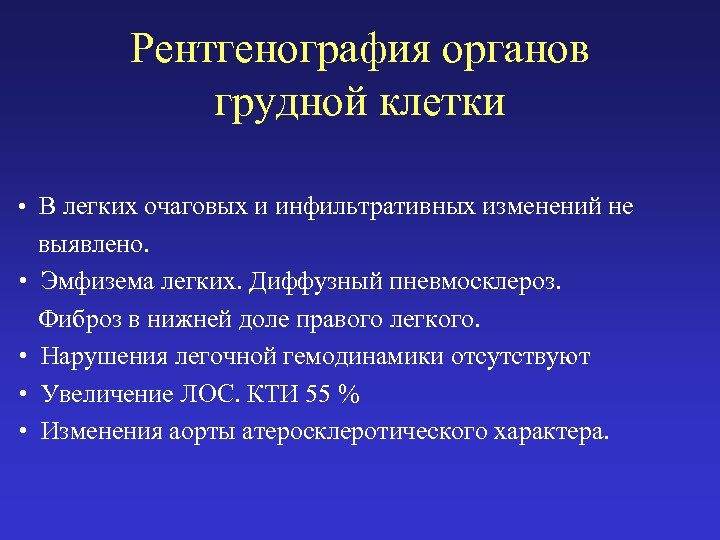 Рентгенография органов грудной клетки

• В легких очаговых и инфильтративных изменений не выявлено.
• Эмфизема легких. Диффузный пневмосклероз. Фиброз в нижней доле правого легкого.
• Нарушения легочной гемодинамики отсутствуют
• Увеличение ЛОС. КТИ 55 %
• Изменения аорты атеросклеротического характера.